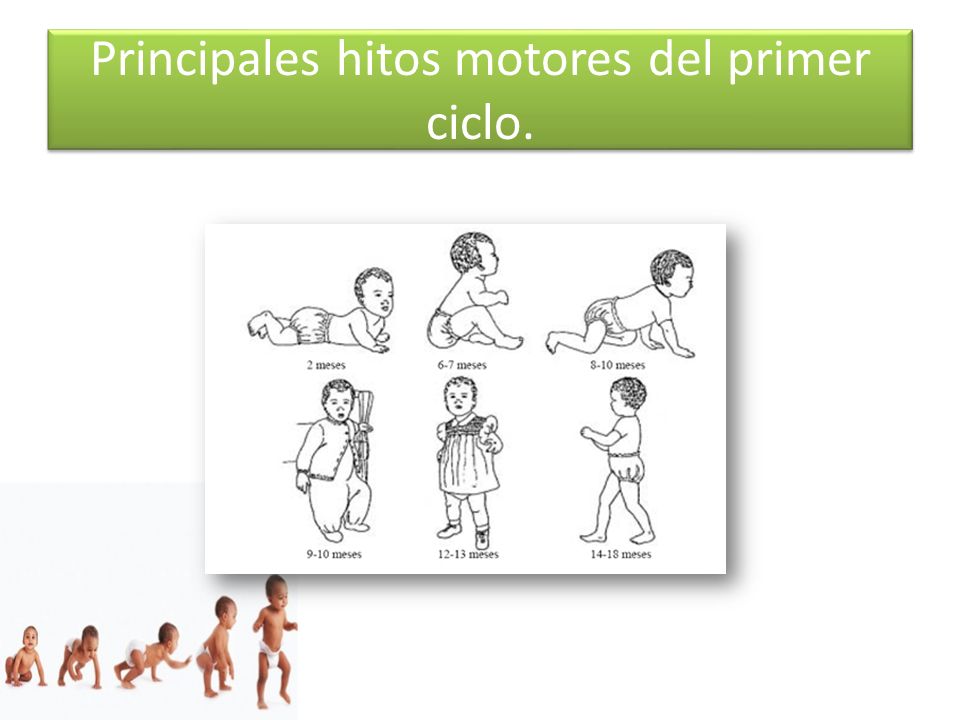 Principales hitos motores del primer ciclo.

2 meses

6-7 meses

8-10 meses

9-10 meses

12-13 meses

14-18 meses